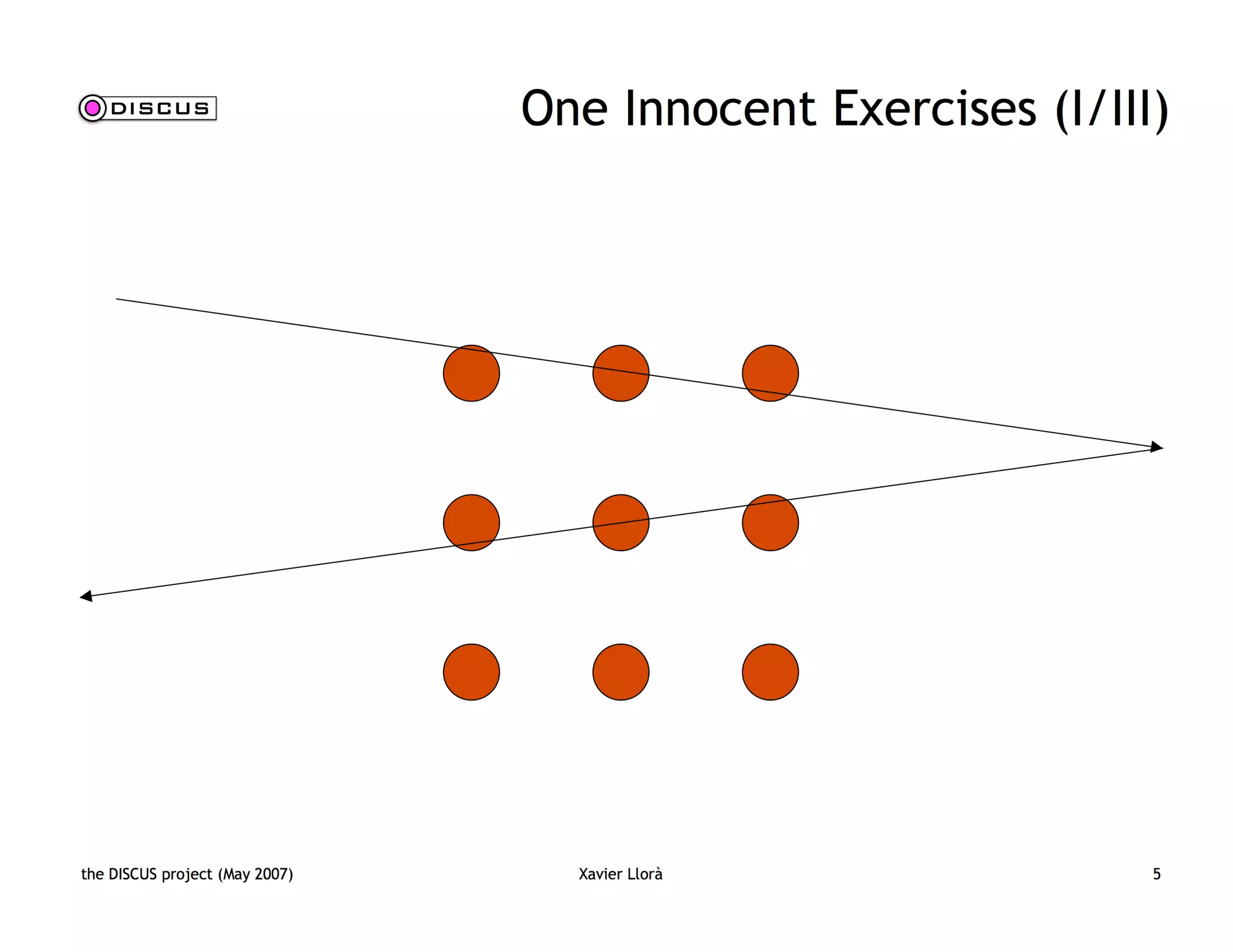 DISCUS

One Innocent Exercises (I/III)

the DISCUS project (May 2007)

Xavier Llorà

5